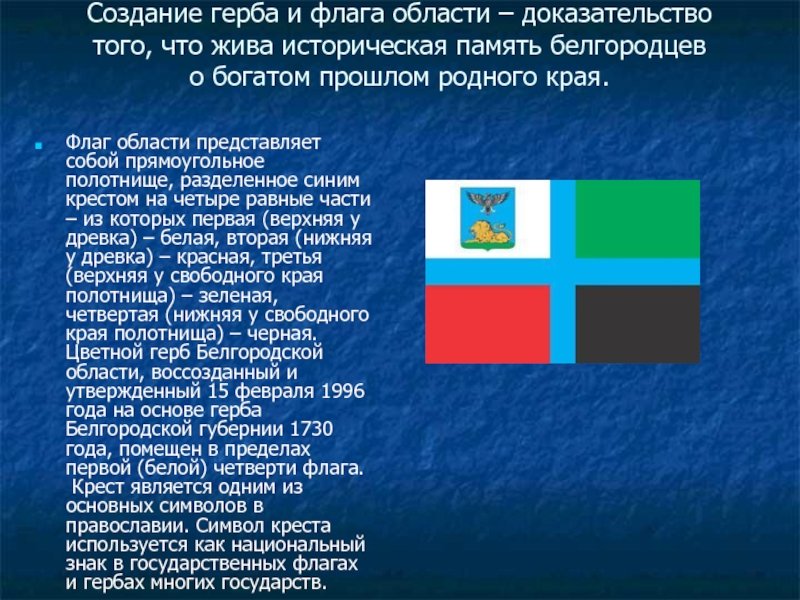 Создание герба и флага области – доказательство того, что жива историческая память белгородцев о богатом прошлом родного края.

Флаг области представляет собой прямоугольное полотнище, разделенное синим крестом на четыре равные части – из которых первая (верхняя у древка) – белая, вторая (нижняя у древка) – красная, третья (верхняя у свободного края полотнища) – зеленая, четвертая (нижняя у свободного края полотнища) – черная. Цветной герб Белгородской области, воссозданный и утвержденный 15 февраля 1996 года на основе герба Белгородской губернии 1730 года, помещен в пределах первой (белой) четверти флага. Крест является одним из основных символов в православии. Символ креста используется как национальный знак в государственных флагах и гербах многих государств.